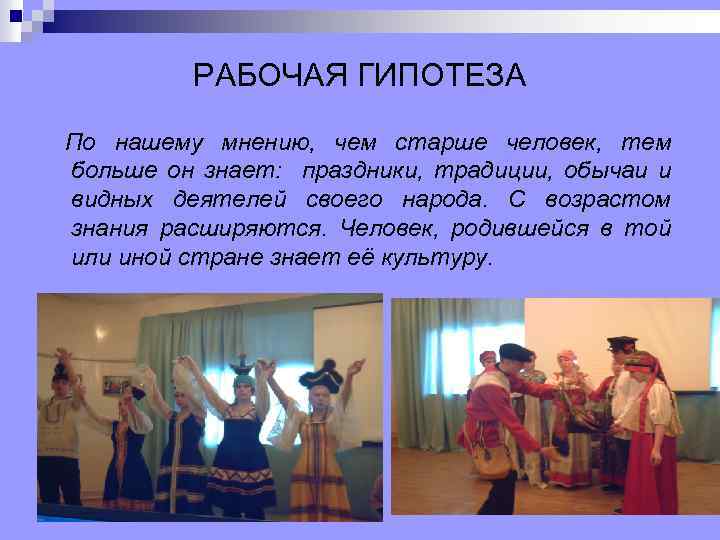 РАБОЧАЯ ГИПОТЕЗА

По нашему мнению, чем старше человек, тем больше он знает: праздники, традиции, обычаи и видных деятелей своего народа. С возрастом знания расширяются. Человек, родившейся в той или иной стране знает её культуру.